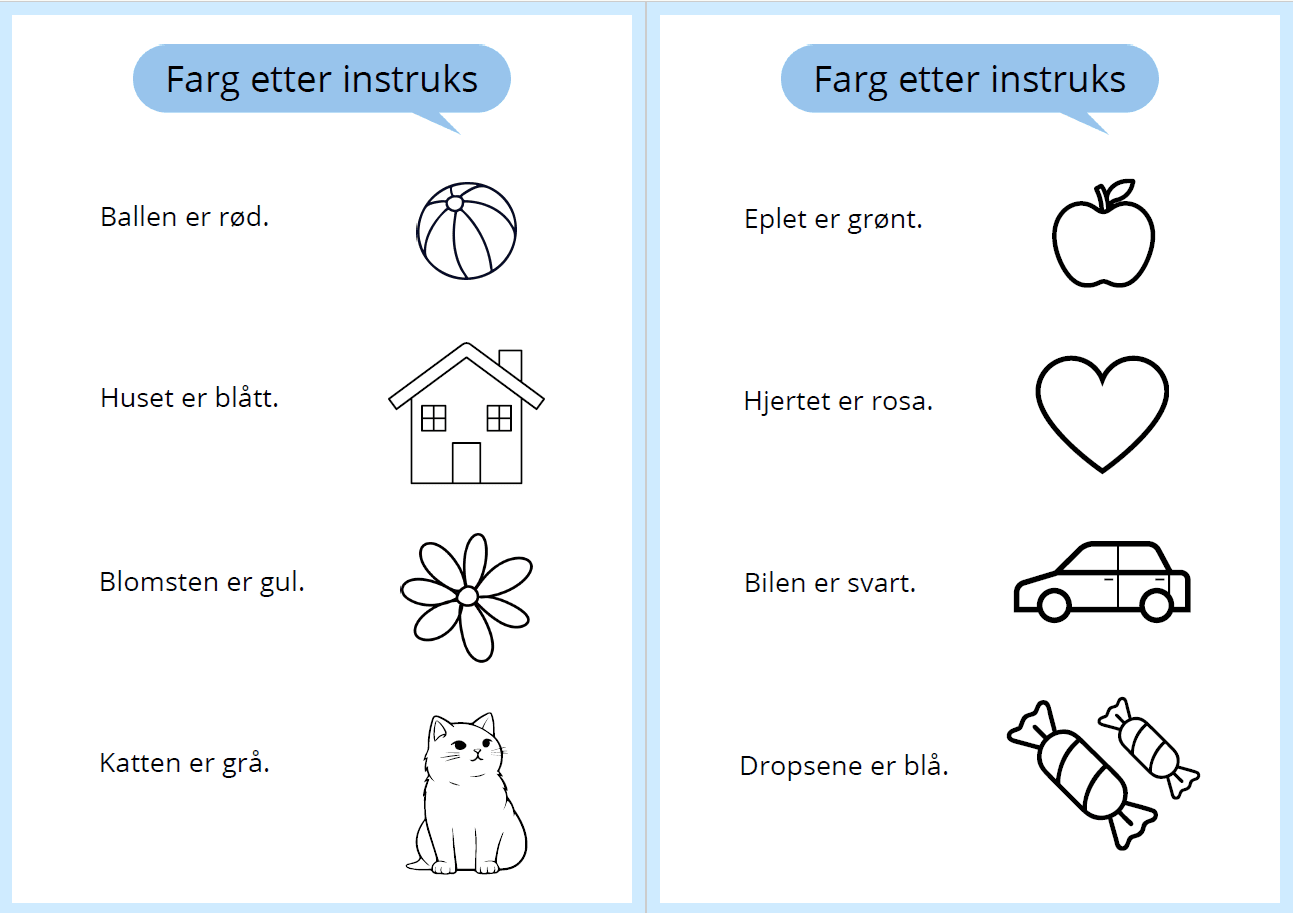 Farg etter instruks

Ballen er rød.

Huset er blått.

Blomsten er gul.

Katten er grå.

Farg etter instruks

Eplet er grønt.

Hjertet er rosa.

Bilen er svart.

Dropsene er blå.